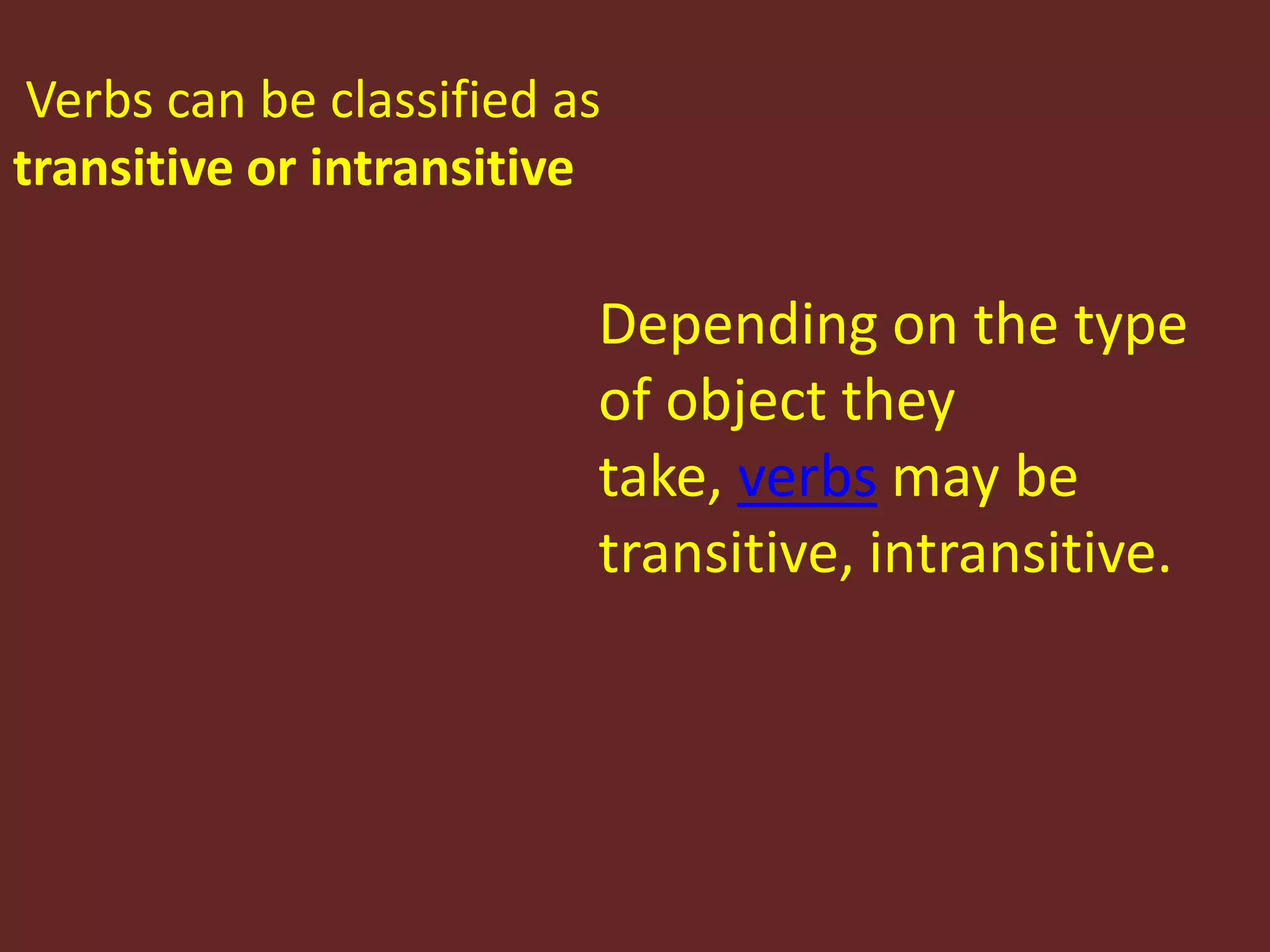 Verbs can be classified as transitive or intransitive

Depending on the type of object they take, verbs may be transitive, intransitive.